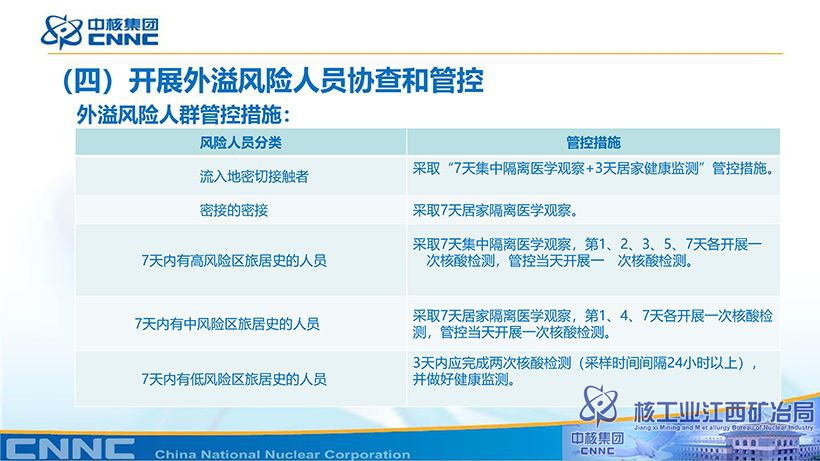 中核集团
CNNC

（四）开展外溢风险人员协查和管控

外溢风险人群管控措施：

| 风险人员分类 | 管控措施 |
|---|---|
| 流入地密切接触者 | 采取“7天集中隔离医学观察+3天居家健康监测”管控措施。 |
| 密接的密接 | 采取7天居家隔离医学观察。 |
| 7天内有高风险区旅居史的人员 | 采取7天集中隔离医学观察，第1、2、3、5、7天各开展一次核酸检测，管控当天开展一 次核酸检测。 |
| 7天内有中风险区旅居史的人员 | 采取7天居家隔离医学观察，第1、4、7天各开展一次核酸检测，管控当天开展一次核酸检测。 |
| 7天内有低风险区旅居史的人员 | 3天内应完成两次核酸检测（采样时间间隔24小时以上），并做好健康监测。 |

核工业江西矿冶局
Jiang xi Mining and M et allurgy Bureau of Nuclear Industry
中核集团
CNNC

CNNC China National Nuclear Corporation